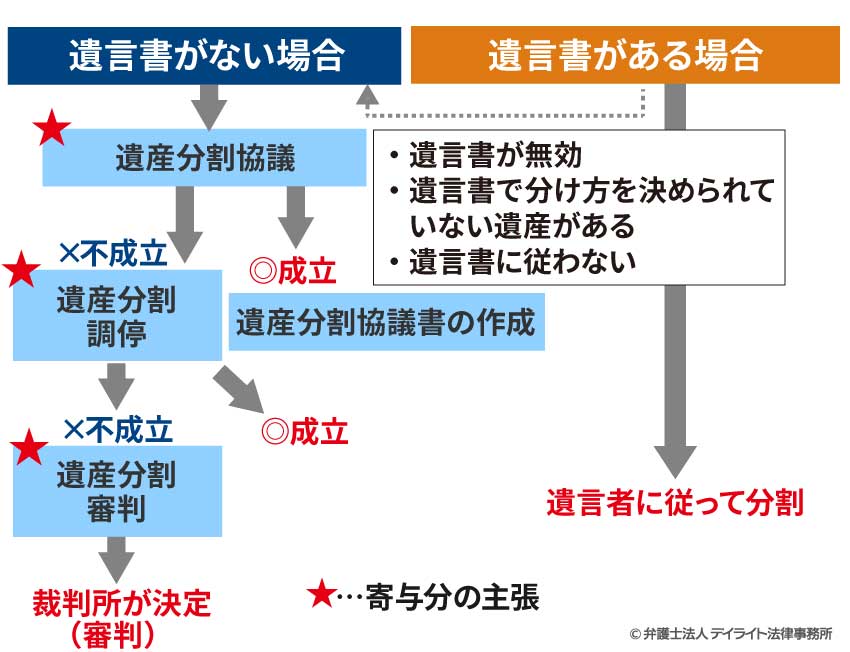 遺言書がない場合

遺言書がある場合

★
遺産分割協議

・遺言書が無効
・遺言書で分け方を決められていない遺産がある
・遺言書に従わない

×不成立

◎成立

★
遺産分割調停

遺産分割協議書の作成

×不成立

◎成立

★
遺産分割審判

遺言者に従って分割

裁判所が決定（審判）

★…寄与分の主張

© 弁護士法人 デイライト法律事務所